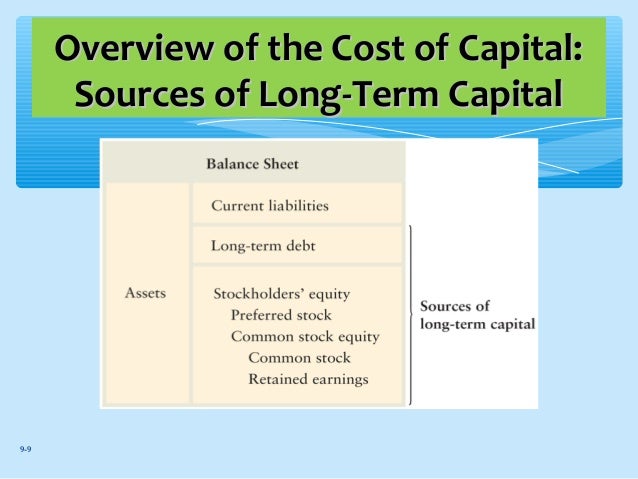 Overview of the Cost of Capital: Sources of Long-Term Capital

Balance Sheet

Assets

Current liabilities

Long-term debt

Stockholders' equity
Preferred stock
Common stock equity
Common stock
Retained earnings

Sources of long-term capital

9-9